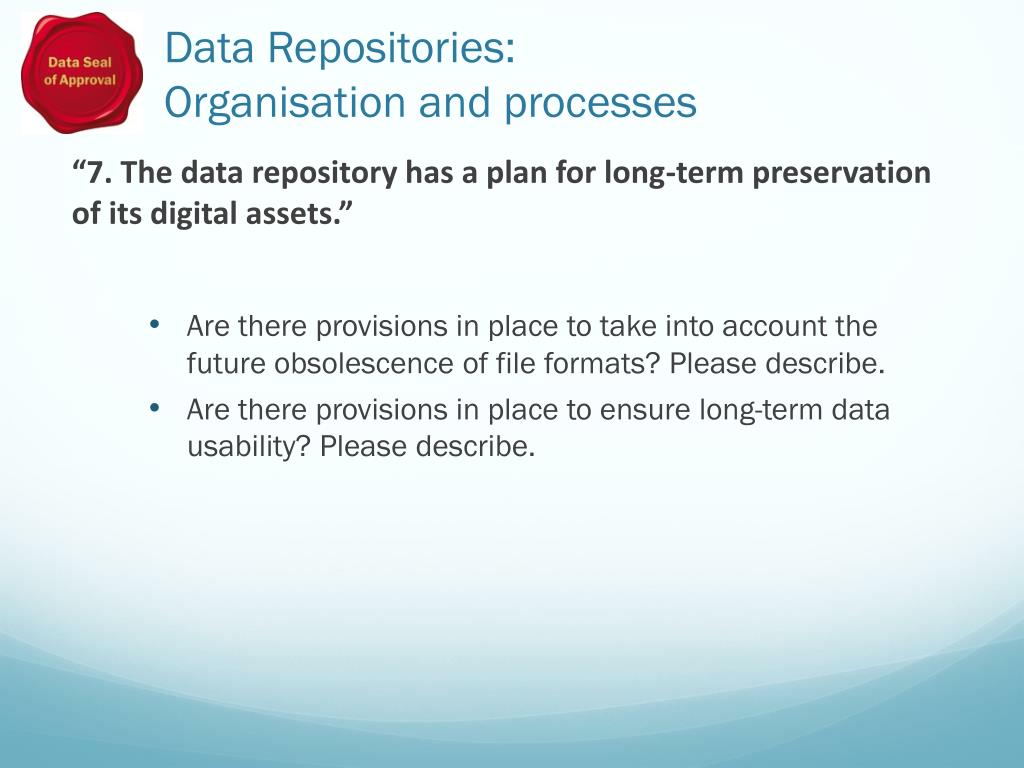 Data Seal of Approval

Data Repositories:
Organisation and processes

“7. The data repository has a plan for long-term preservation of its digital assets.”

• Are there provisions in place to take into account the future obsolescence of file formats? Please describe.
• Are there provisions in place to ensure long-term data usability? Please describe.